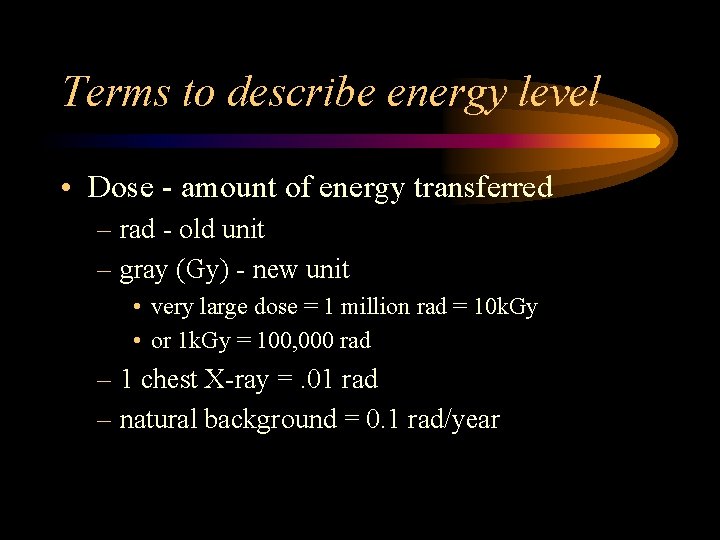 Terms to describe energy level

• Dose - amount of energy transferred
– rad - old unit
– gray (Gy) - new unit
• very large dose = 1 million rad = 10kGy
• or 1kGy = 100,000 rad
– 1 chest X-ray = .01 rad
– natural background = 0.1 rad/year